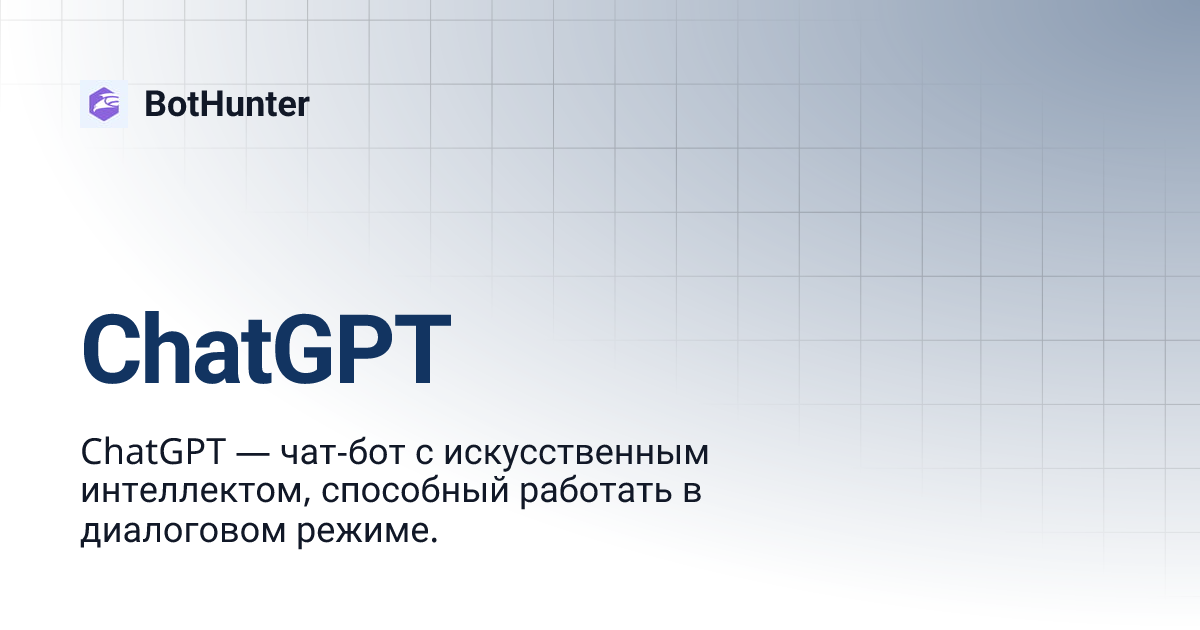 BotHunter

ChatGPT

ChatGPT — чат-бот с искусственным интеллектом, способный работать в диалоговом режиме.